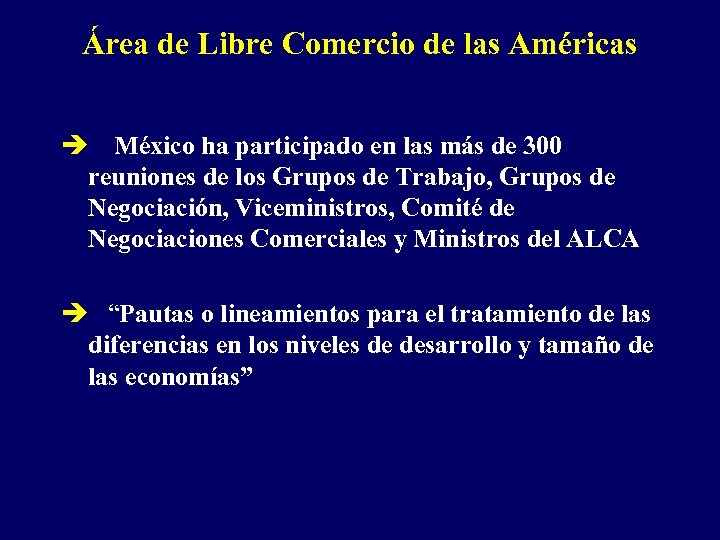 Área de Libre Comercio de las Américas

➔ México ha participado en las más de 300 reuniones de los Grupos de Trabajo, Grupos de Negociación, Viceministros, Comité de Negociaciones Comerciales y Ministros del ALCA

➔ “Pautas o lineamientos para el tratamiento de las diferencias en los niveles de desarrollo y tamaño de las economías”